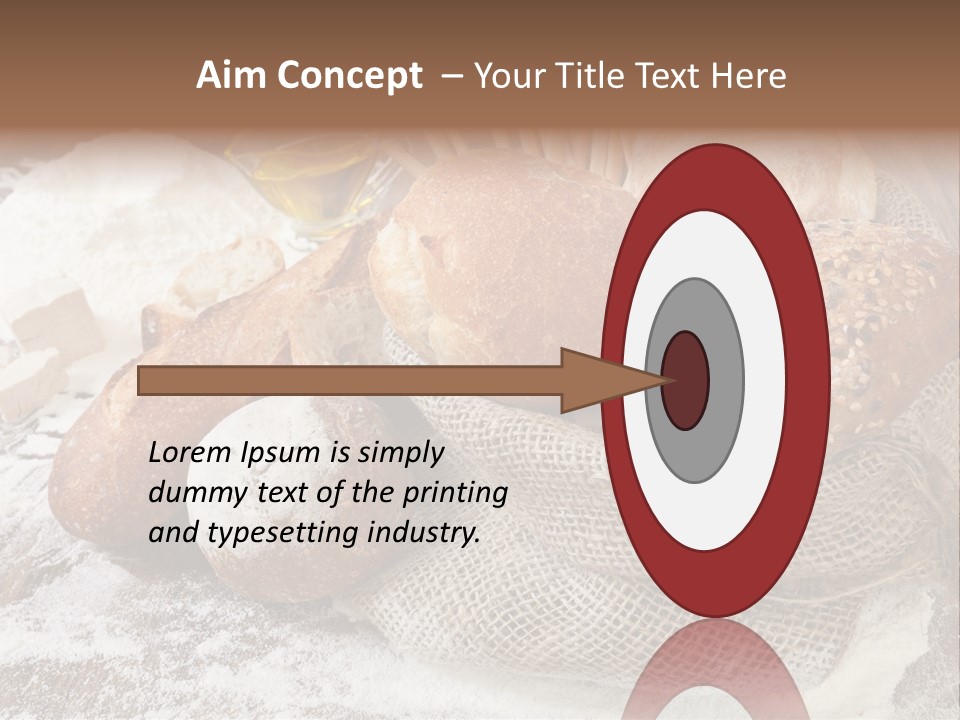 Aim Concept – Your Title Text Here

Lorem Ipsum is simply dummy text of the printing and typesetting industry.